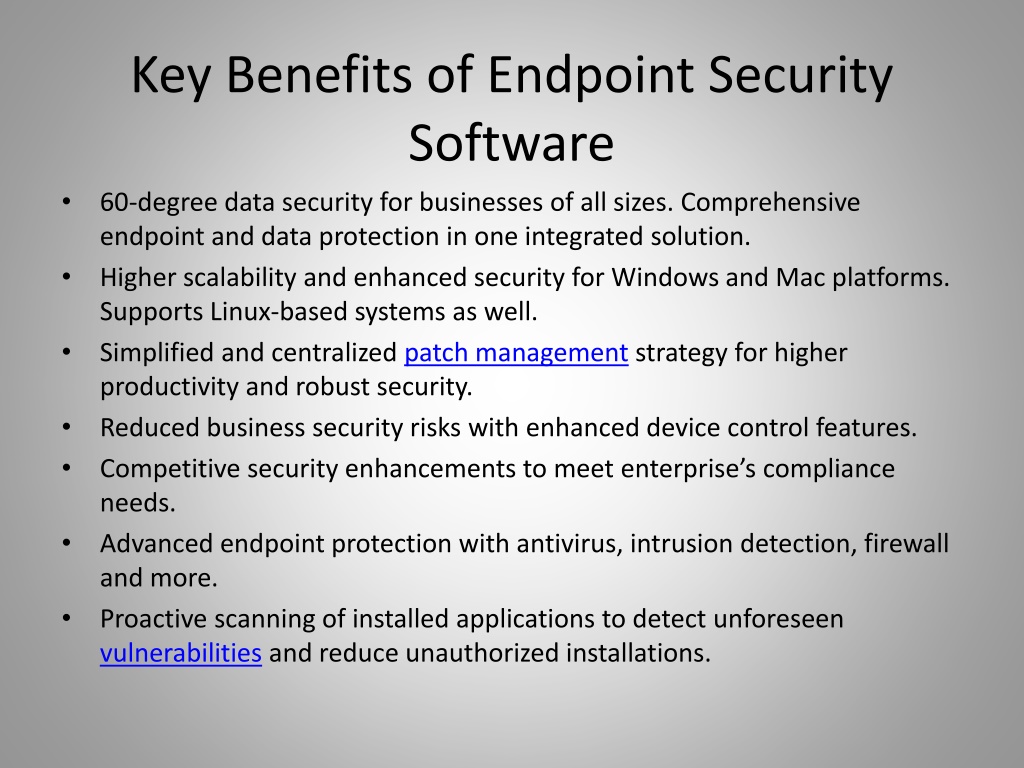 Key Benefits of Endpoint Security Software

• 60-degree data security for businesses of all sizes. Comprehensive endpoint and data protection in one integrated solution.
• Higher scalability and enhanced security for Windows and Mac platforms. Supports Linux-based systems as well.
• Simplified and centralized patch management strategy for higher productivity and robust security.
• Reduced business security risks with enhanced device control features.
• Competitive security enhancements to meet enterprise's compliance needs.
• Advanced endpoint protection with antivirus, intrusion detection, firewall and more.
• Proactive scanning of installed applications to detect unforeseen vulnerabilities and reduce unauthorized installations.